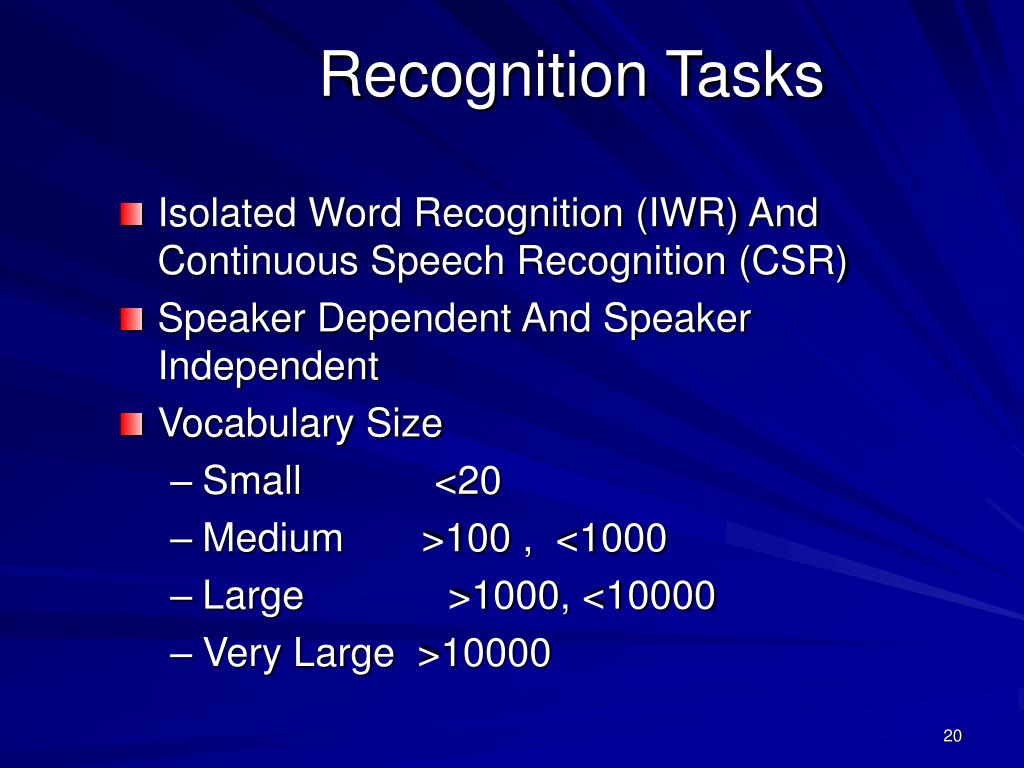 Recognition Tasks

Isolated Word Recognition (IWR) And Continuous Speech Recognition (CSR)

Speaker Dependent And Speaker Independent

Vocabulary Size

– Small <20

– Medium >100 , <1000

– Large >1000, <10000

– Very Large >10000

20